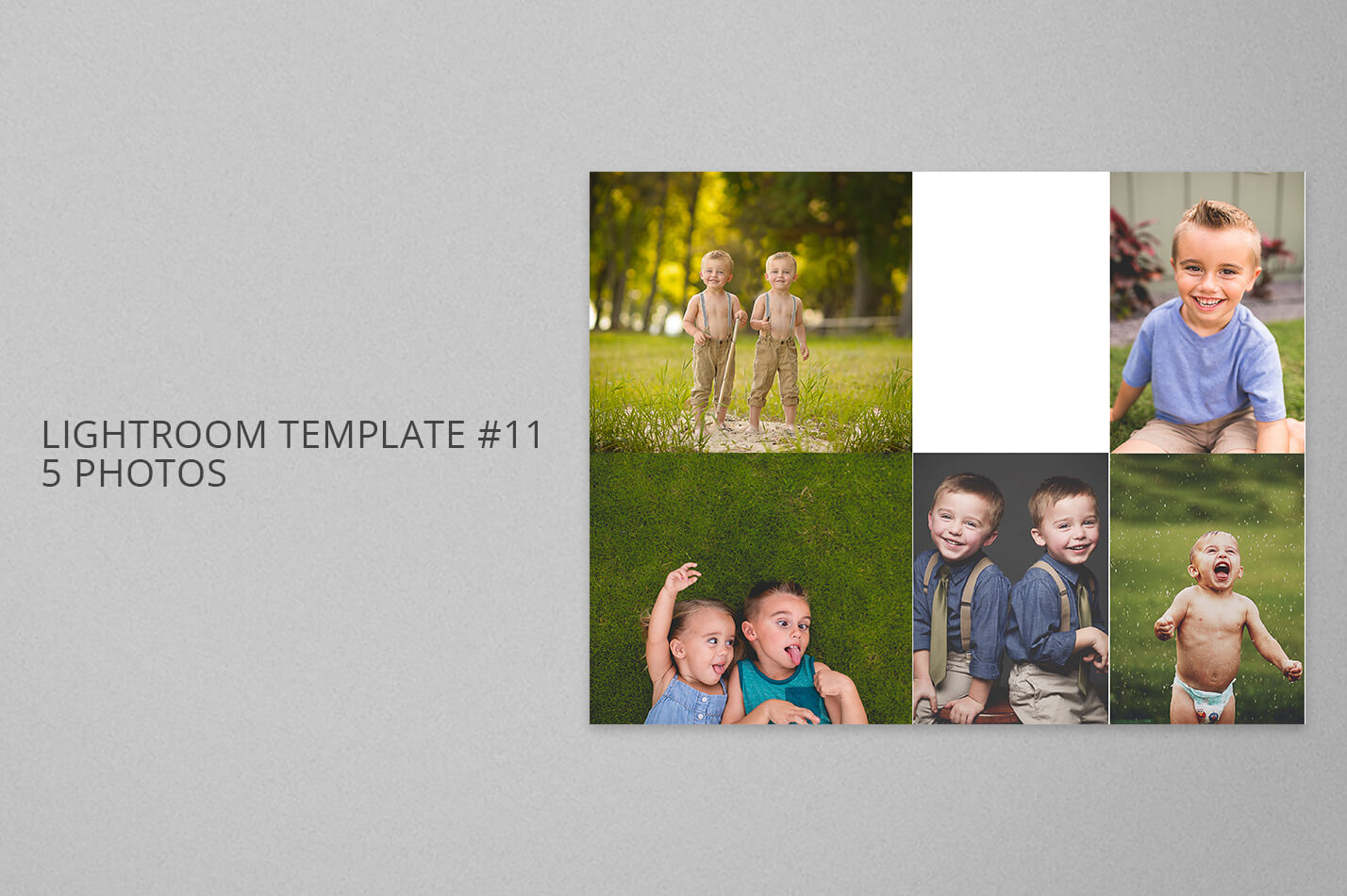 LIGHTROOM TEMPLATE #11
5 PHOTOS